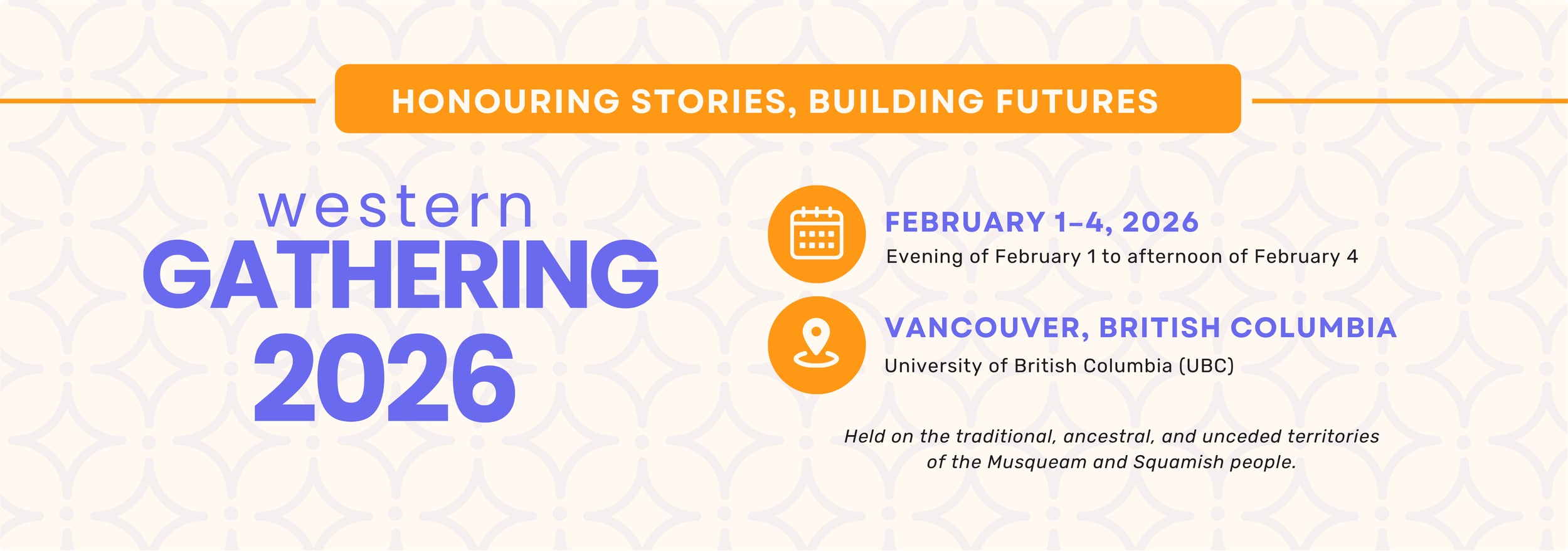 HONOURING STORIES, BUILDING FUTURES

western
GATHERING
2026

FEBRUARY 1–4, 2026
Evening of February 1 to afternoon of February 4

VANCOUVER, BRITISH COLUMBIA
University of British Columbia (UBC)

Held on the traditional, ancestral, and unceded territories of the Musqueam and Squamish people.